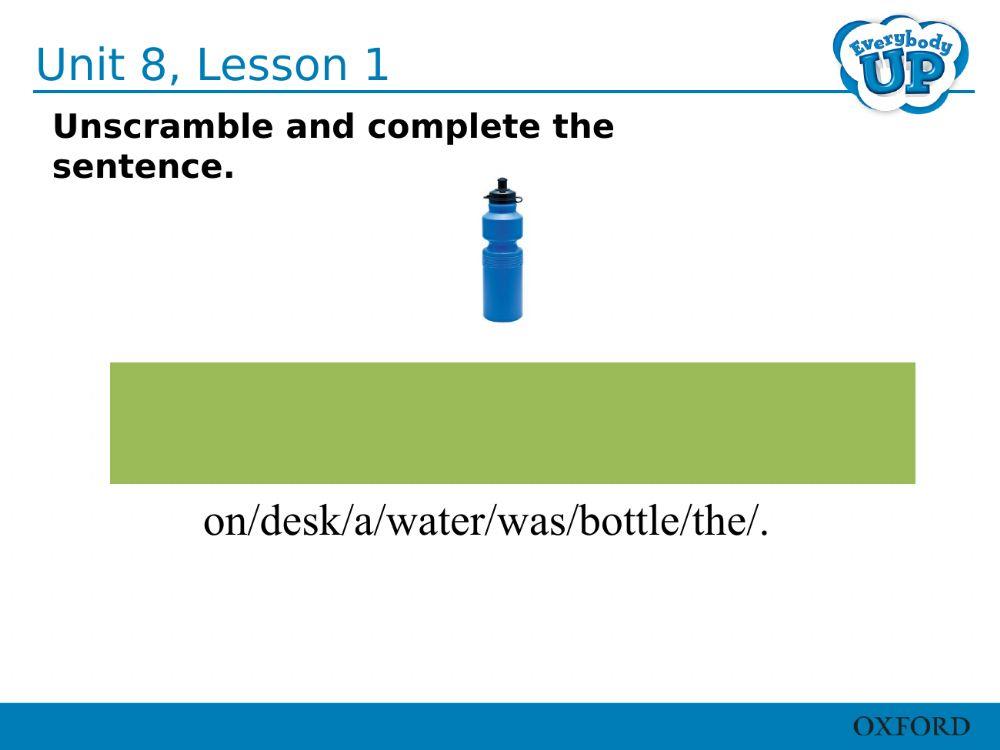 Unit 8, Lesson 1

Everybody UP

Unscramble and complete the sentence.

on/desk/a/water/was/bottle/the/.

OXFORD